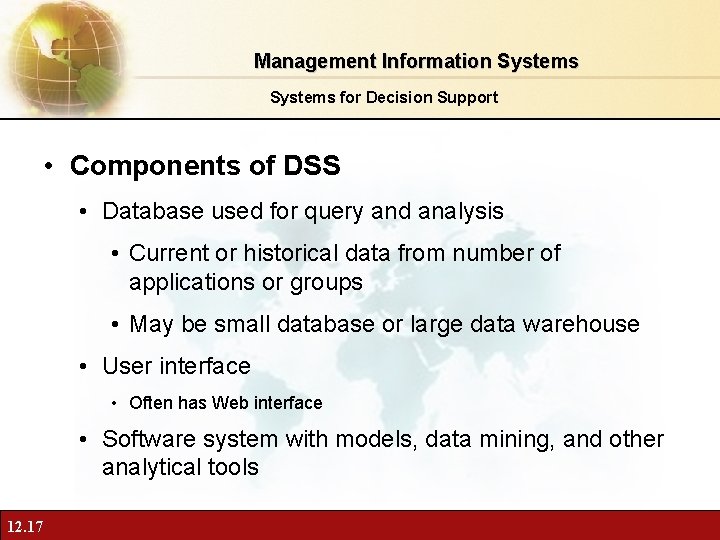 Management Information Systems

Systems for Decision Support

• Components of DSS

• Database used for query and analysis

• Current or historical data from number of applications or groups

• May be small database or large data warehouse

• User interface

• Often has Web interface

• Software system with models, data mining, and other analytical tools

12.17